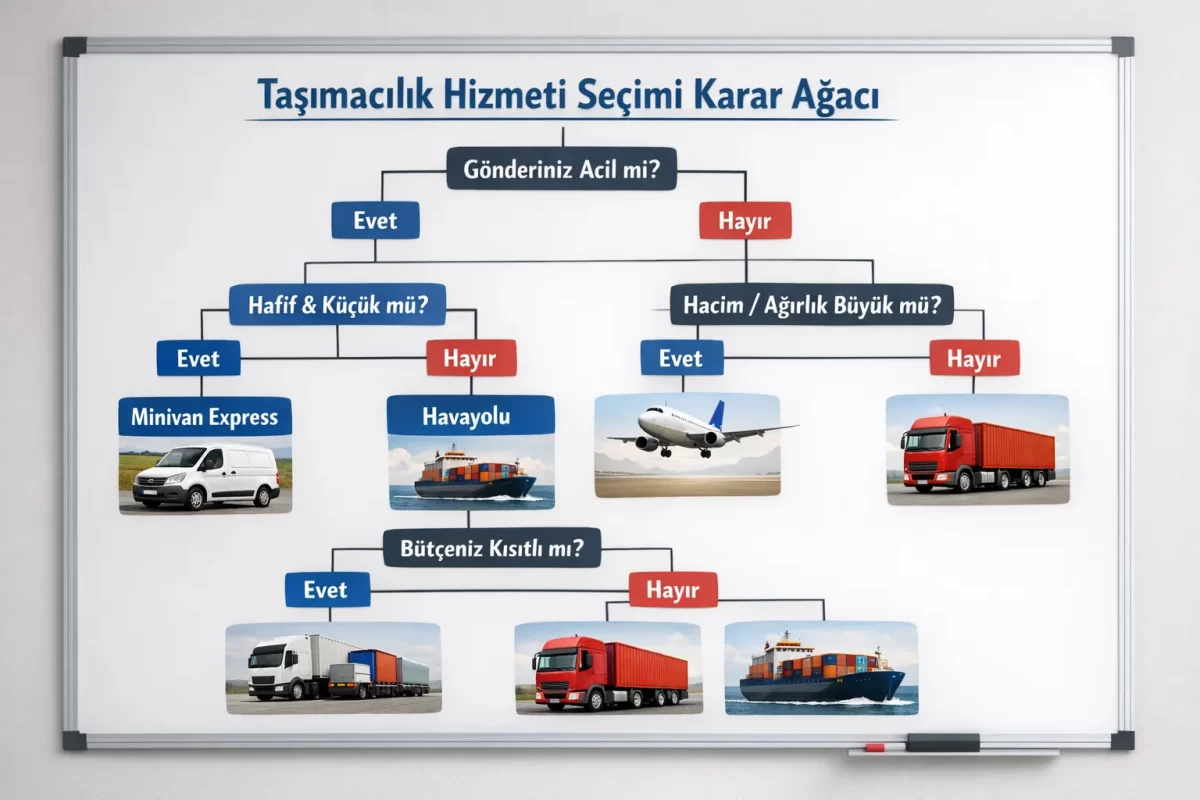 Taşımacılık Hizmeti Seçimi Karar Ağacı

Gönderiniz Acil mi?

Evet

Hayır

Hafif & Küçük mü?

Hacim / Ağırlık Büyük mü?

Evet

Hayır

Evet

Hayır

Minivan Express

Havayolu

Bütçeniz Kısıtlı mı?

Evet

Hayır